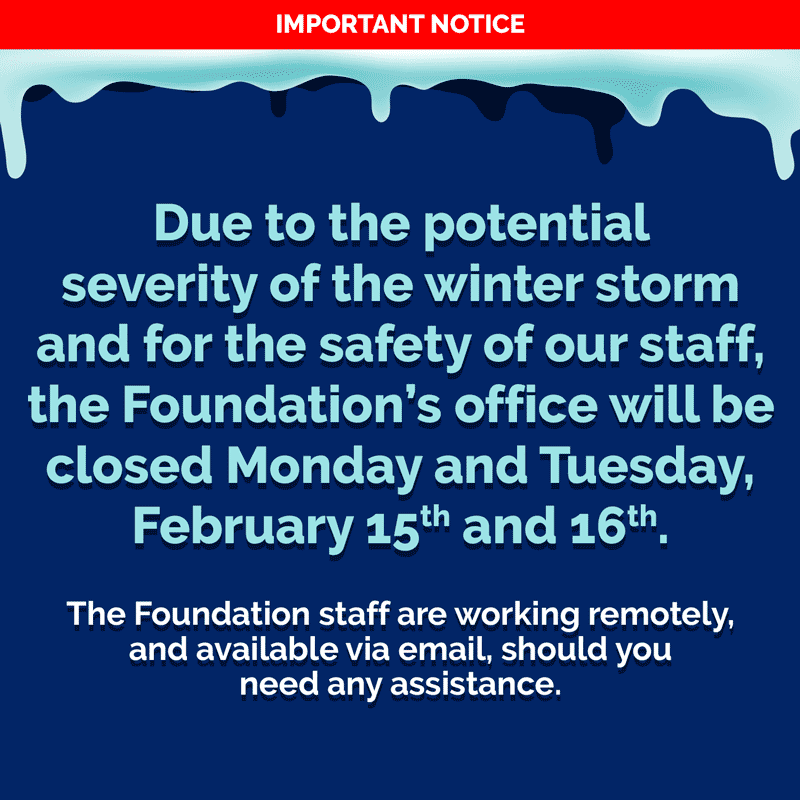 IMPORTANT NOTICE

Due to the potential severity of the winter storm and for the safety of our staff, the Foundation's office will be closed Monday and Tuesday, February 15th and 16th.

The Foundation staff are working remotely, and available via email, should you need any assistance.